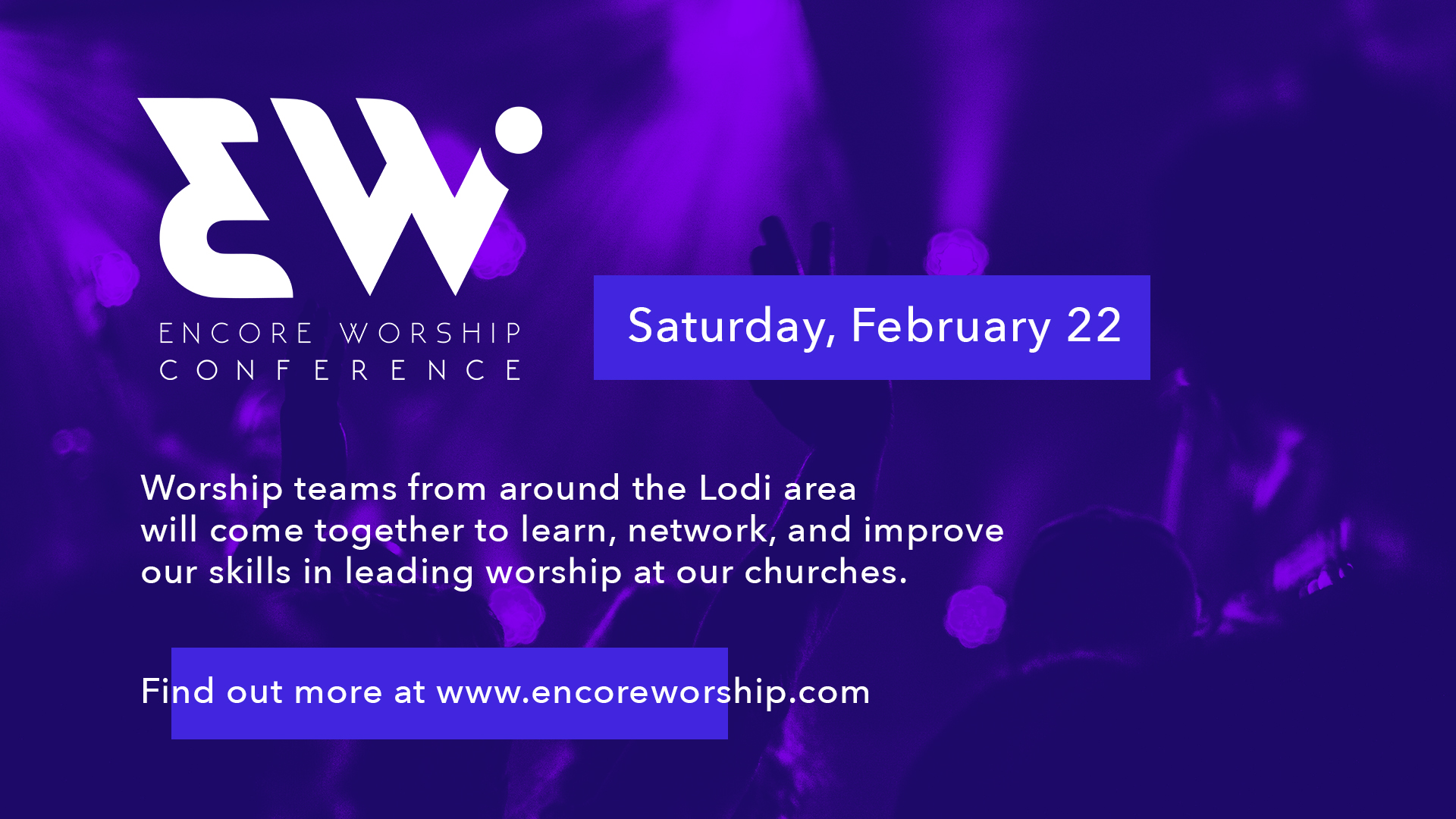 EW

ENCORE WORSHIP
CONFERENCE

Saturday, February 22

Worship teams from around the Lodi area will come together to learn, network, and improve our skills in leading worship at our churches.

Find out more at www.encoreworship.com